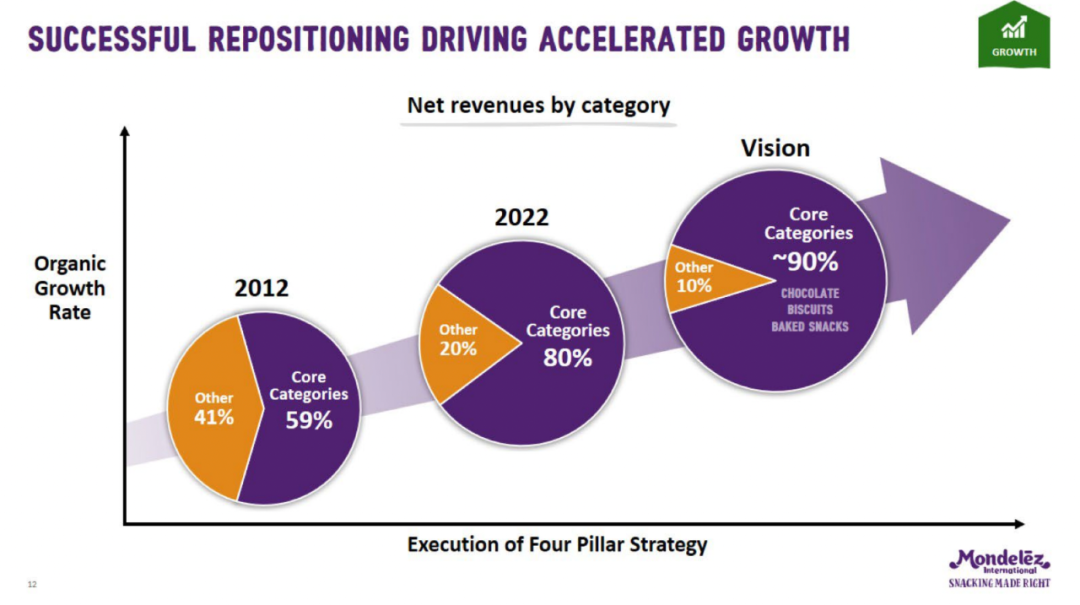 SUCCESSFUL REPOSITIONING DRIVING ACCELERATED GROWTH

GROWTH

Net revenues by category

Organic Growth Rate

2012

Other 41%

Core Categories 59%

2022

Other 20%

Core Categories 80%

Vision

Other 10%

Core Categories ~90%

CHOCOLATE
BISCUITS
BAKED SNACKS

Execution of Four Pillar Strategy

12

Mondelēz International
SNACKING MADE RIGHT